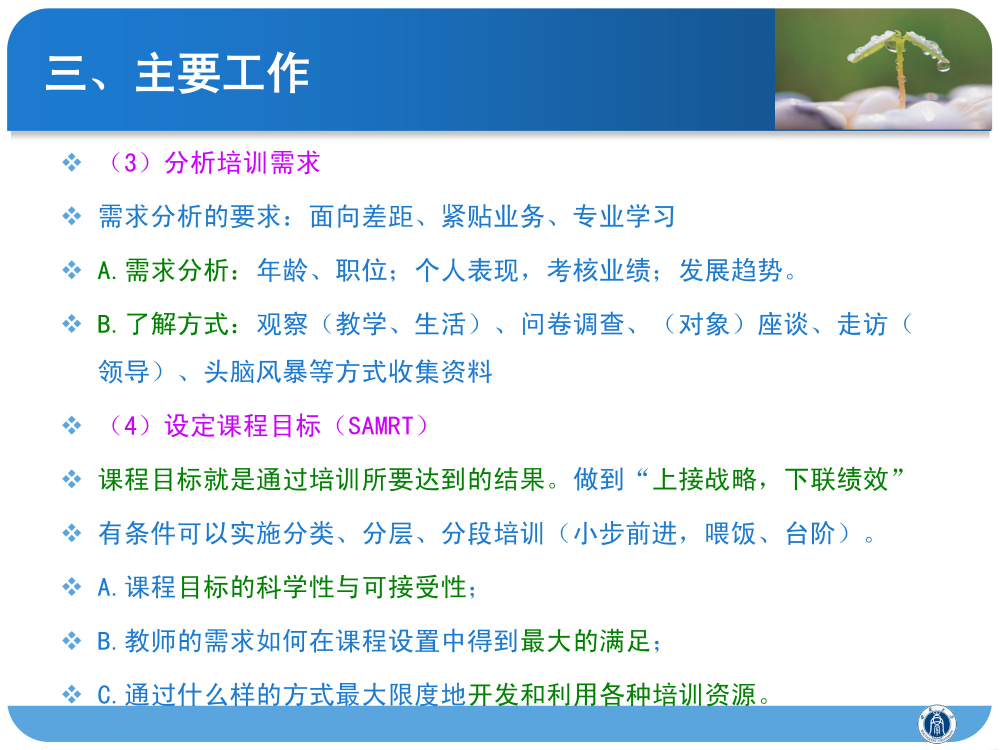 三、主要工作

❖ （3）分析培训需求

❖ 需求分析的要求：面向差距、紧贴业务、专业学习

❖ A.需求分析：年龄、职位；个人表现，考核业绩；发展趋势。

❖ B.了解方式：观察（教学、生活）、问卷调查、（对象）座谈、走访（领导）、头脑风暴等方式收集资料

❖ （4）设定课程目标（SAMRT）

❖ 课程目标就是通过培训所要达到的结果。做到“上接战略，下联绩效”

❖ 有条件可以实施分类、分层、分段培训（小步前进，喂饭、台阶）。

❖ A.课程目标的科学性与可接受性；

❖ B.教师的需求如何在课程设置中得到最大的满足；

❖ C.通过什么样的方式最大限度地开发和利用各种培训资源。